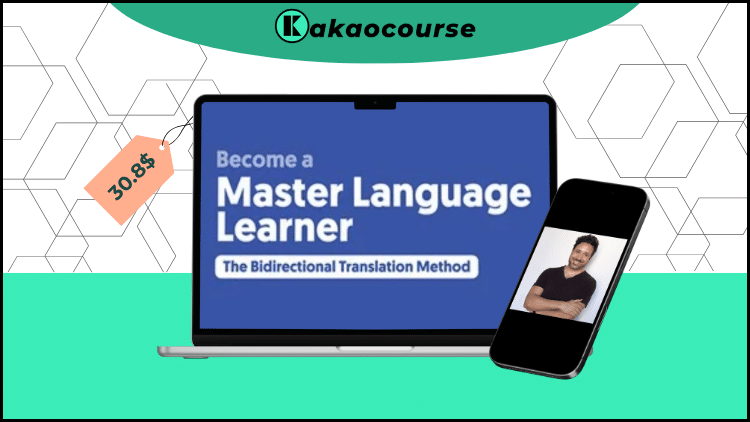 Kakaocourse

30.8$

Become a
Master Language Learner

The Bidirectional Translation Method